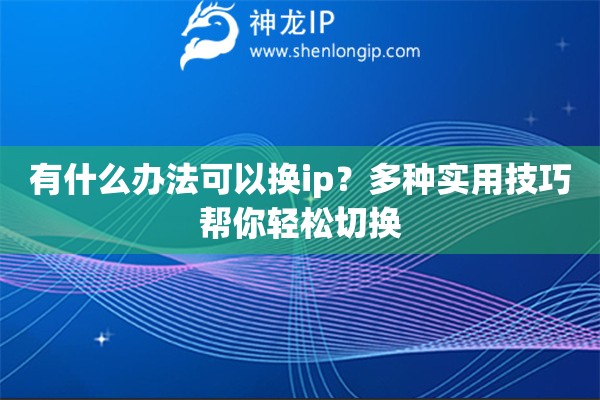 神龙IP
www.shenlongip.com

有什么办法可以换ip？多种实用技巧帮你轻松切换